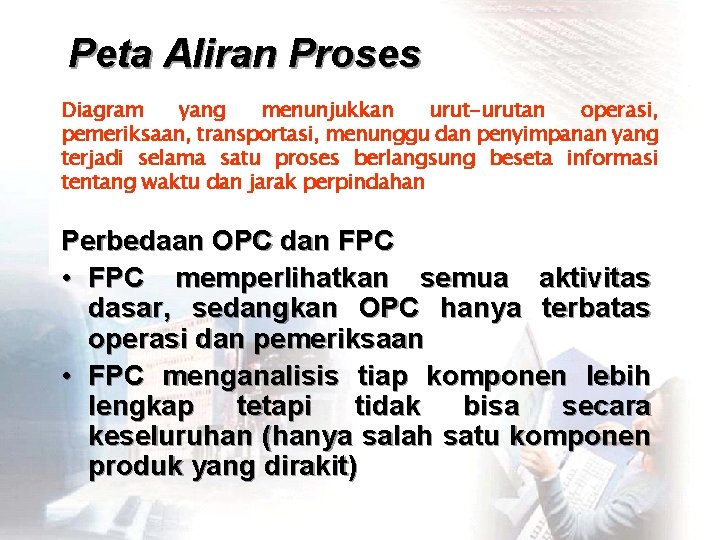 Peta Aliran Proses

Diagram yang menunjukkan urut-urutan operasi, pemeriksaan, transportasi, menunggu dan penyimpanan yang terjadi selama satu proses berlangsung beseta informasi tentang waktu dan jarak perpindahan

Perbedaan OPC dan FPC

• FPC memperlihatkan semua aktivitas dasar, sedangkan OPC hanya terbatas operasi dan pemeriksaan

• FPC menganalisis tiap komponen lebih lengkap tetapi tidak bisa secara keseluruhan (hanya salah satu komponen produk yang dirakit)